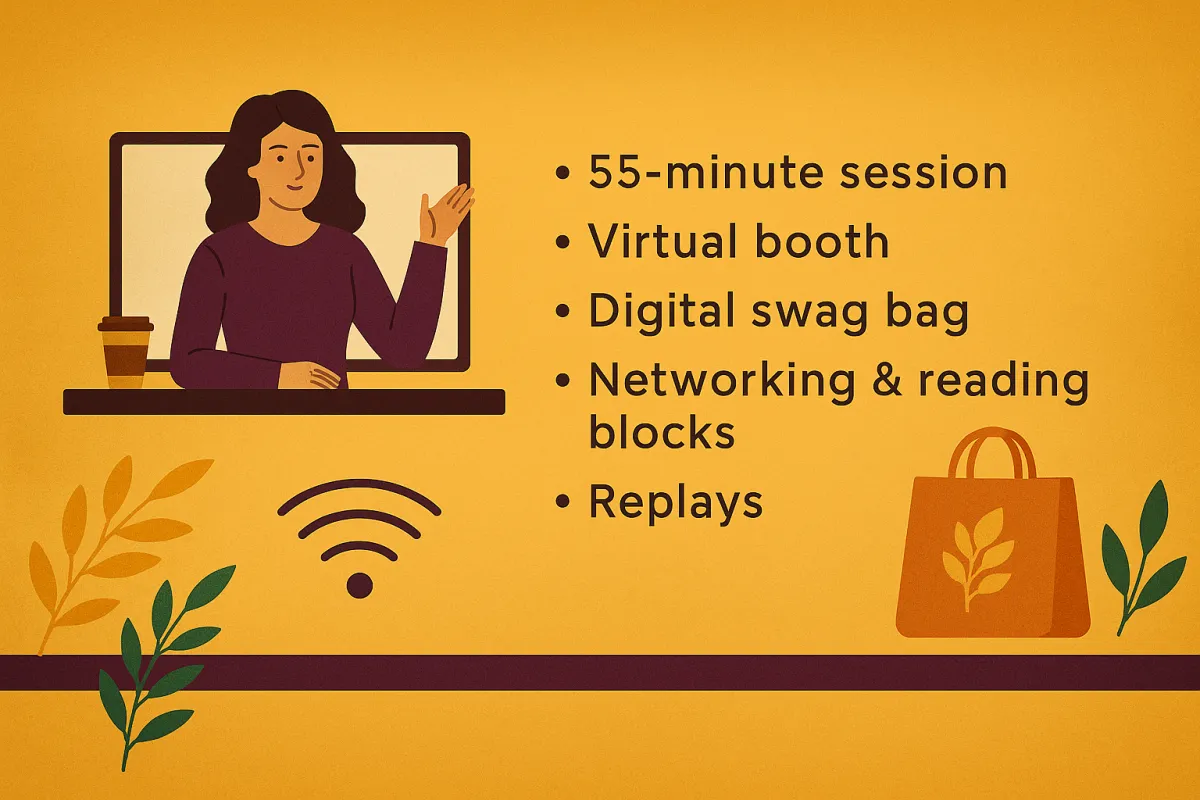 • 55-minute session
• Virtual booth
• Digital swag bag
• Networking & reading blocks
• Replays